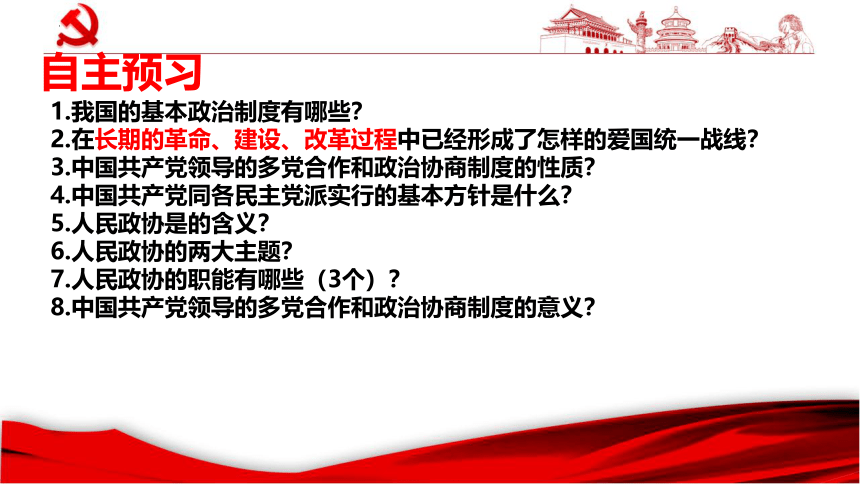 自主预习

1.我国的基本政治制度有哪些?
2.在长期的革命、建设、改革过程中已经形成了怎样的爱国统一战线?
3.中国共产党领导的多党合作和政治协商制度的性质?
4.中国共产党同各民主党派实行的基本方针是什么?
5.人民政协是的含义?
6.人民政协的两大主题?
7.人民政协的职能有哪些(3个)?
8.中国共产党领导的多党合作和政治协商制度的意义?